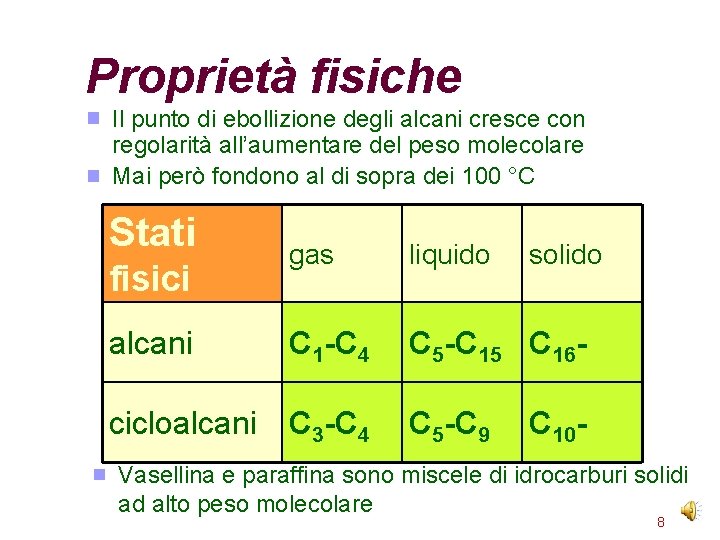 Proprietà fisiche

Il punto di ebollizione degli alcani cresce con regolarità all'aumentare del peso molecolare

Mai però fondono al di sopra dei 100 °C

| Stati fisici | gas | liquido | solido |
|---|---|---|---|
| alcani | $C_1$-$C_4$ | $C_5$-$C_{15}$ | $C_{16}$- |
| cicloalcani | $C_3$-$C_4$ | $C_5$-$C_9$ | $C_{10}$- |

Vasellina e paraffina sono miscele di idrocarburi solidi ad alto peso molecolare

8